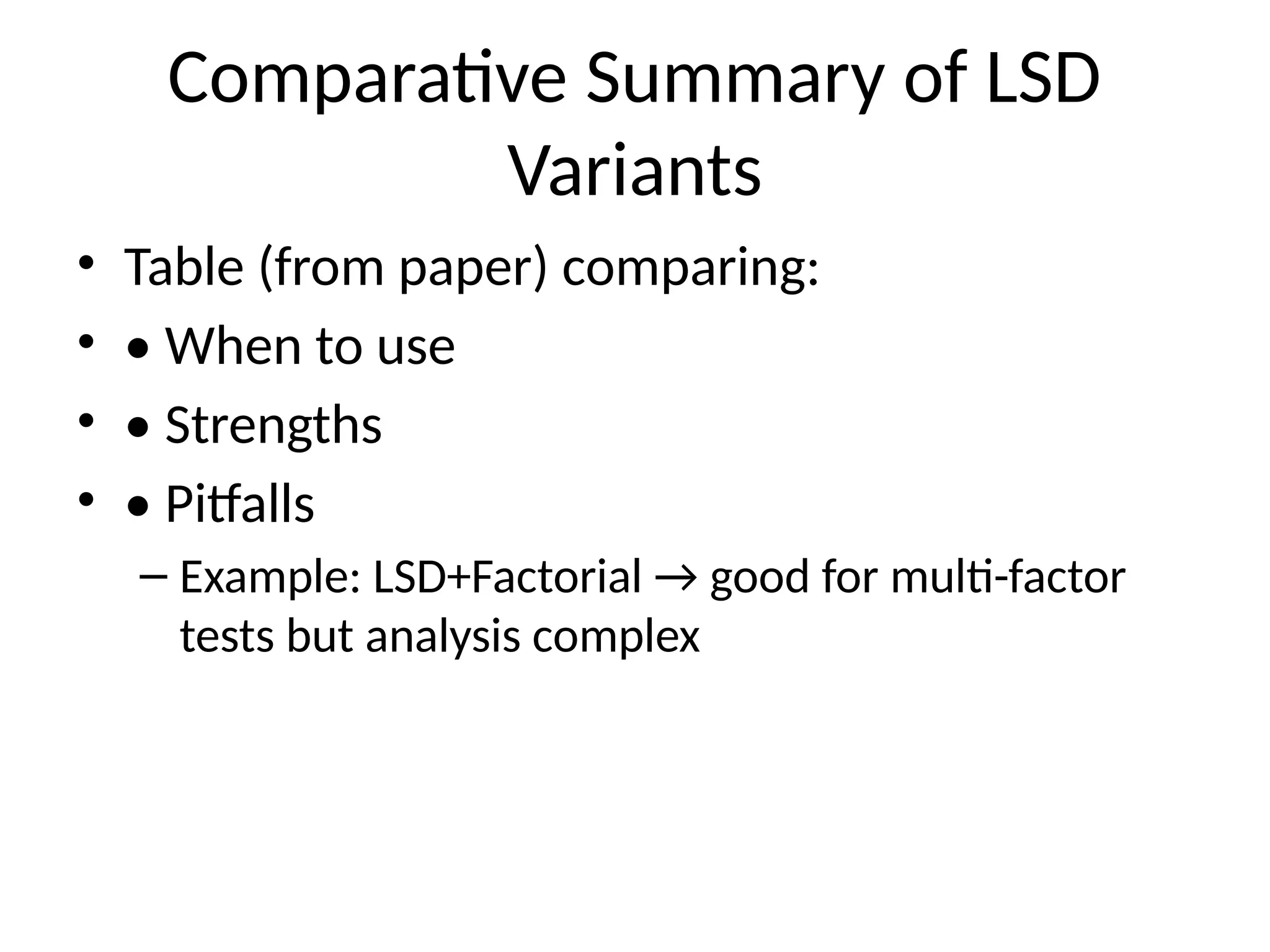 Comparative Summary of LSD Variants

• Table (from paper) comparing:
• • When to use
• • Strengths
• • Pitfalls
– Example: LSD+Factorial → good for multi-factor tests but analysis complex